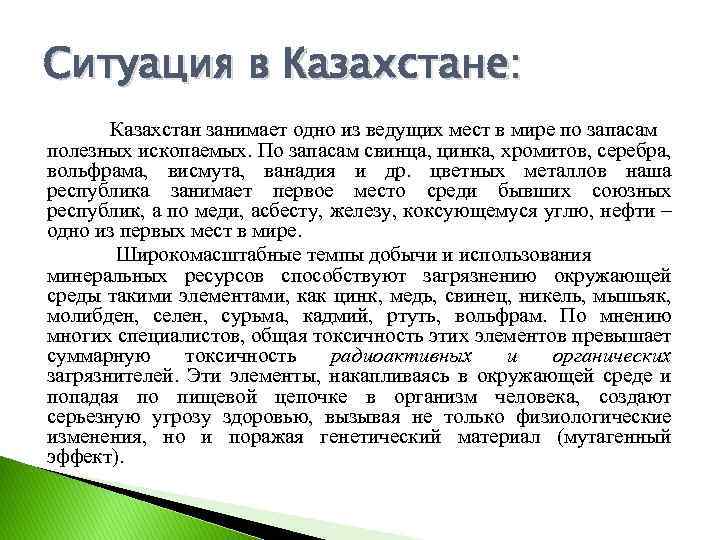 Ситуация в Казахстане:

Казахстан занимает одно из ведущих мест в мире по запасам полезных ископаемых. По запасам свинца, цинка, хромитов, серебра, вольфрама, висмута, ванадия и др. цветных металлов наша республика занимает первое место среди бывших союзных республик, а по меди, асбесту, железу, коксующемуся углю, нефти – одно из первых мест в мире.

Широкомасштабные темпы добычи и использования минеральных ресурсов способствуют загрязнению окружающей среды такими элементами, как цинк, медь, свинец, никель, мышьяк, молибден, селен, сурьма, кадмий, ртуть, вольфрам. По мнению многих специалистов, общая токсичность этих элементов превышает суммарную токсичность радиоактивных и органических загрязнителей. Эти элементы, накапливаясь в окружающей среде и попадая по пищевой цепочке в организм человека, создают серьезную угрозу здоровью, вызывая не только физиологические изменения, но и поражая генетический материал (мутагенный эффект).